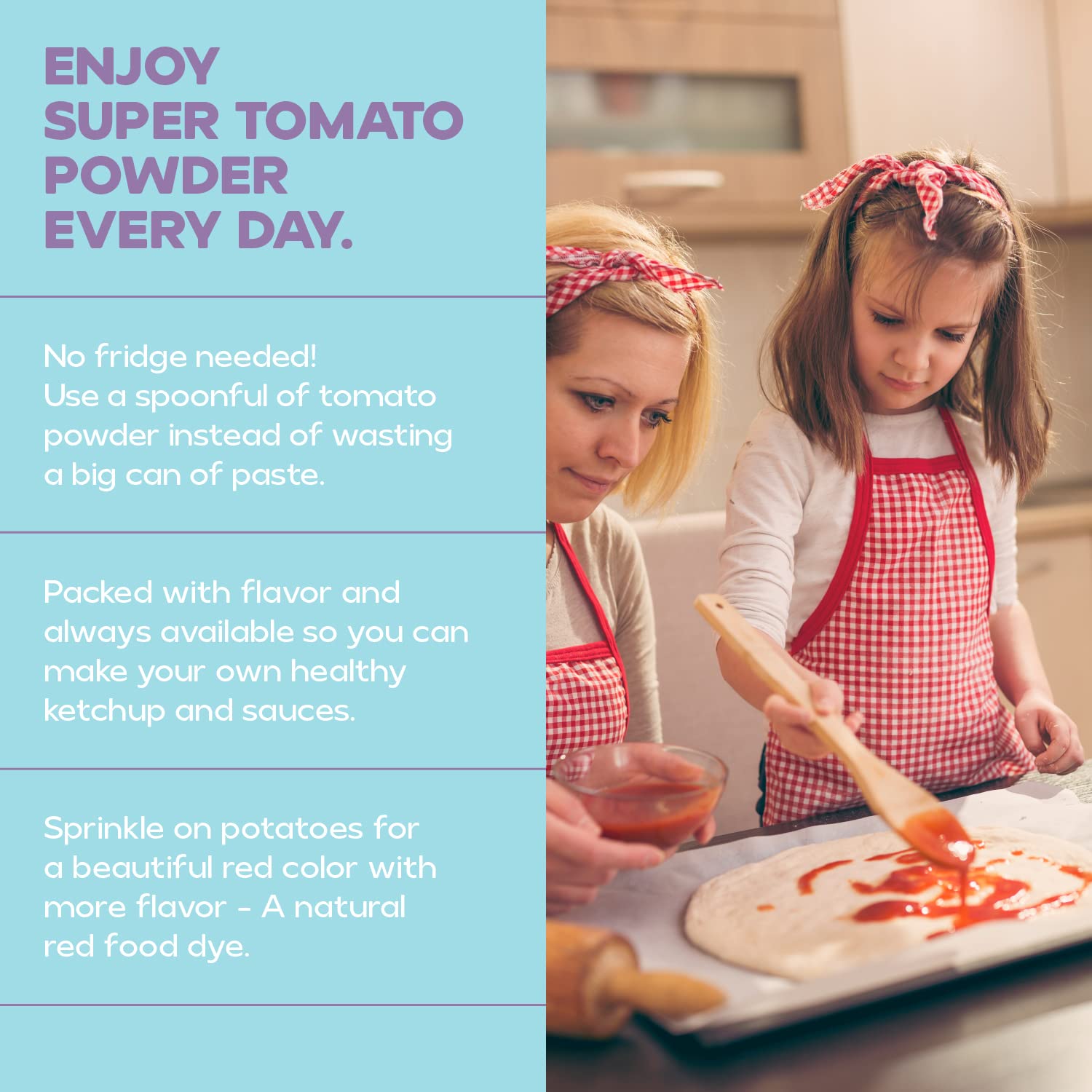 ENJOY SUPER TOMATO POWDER EVERY DAY.

No fridge needed! Use a spoonful of tomato powder instead of wasting a big can of paste.

Packed with flavor and always available so you can make your own healthy ketchup and sauces.

Sprinkle on potatoes for a beautiful red color with more flavor - A natural red food dye.